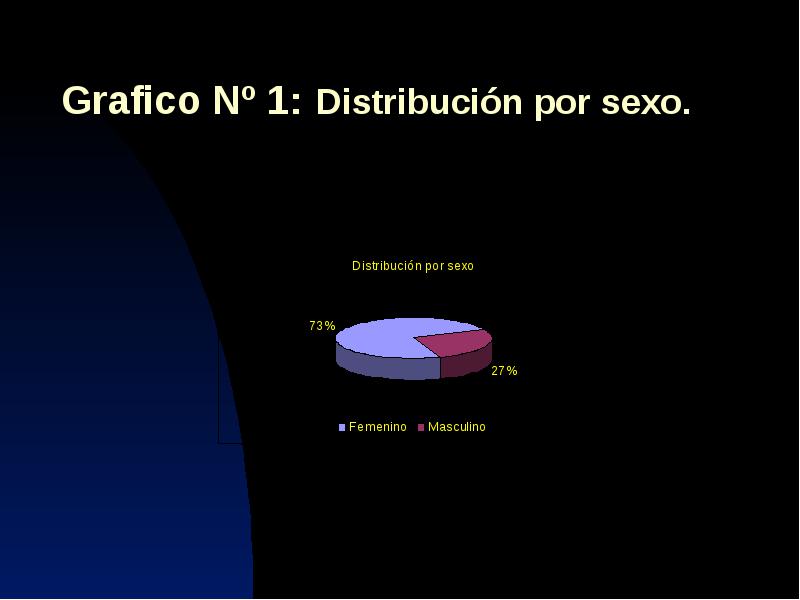 Grafico Nº 1: Distribución por sexo.

Distribución por sexo

73%

27%

Femenino Masculino